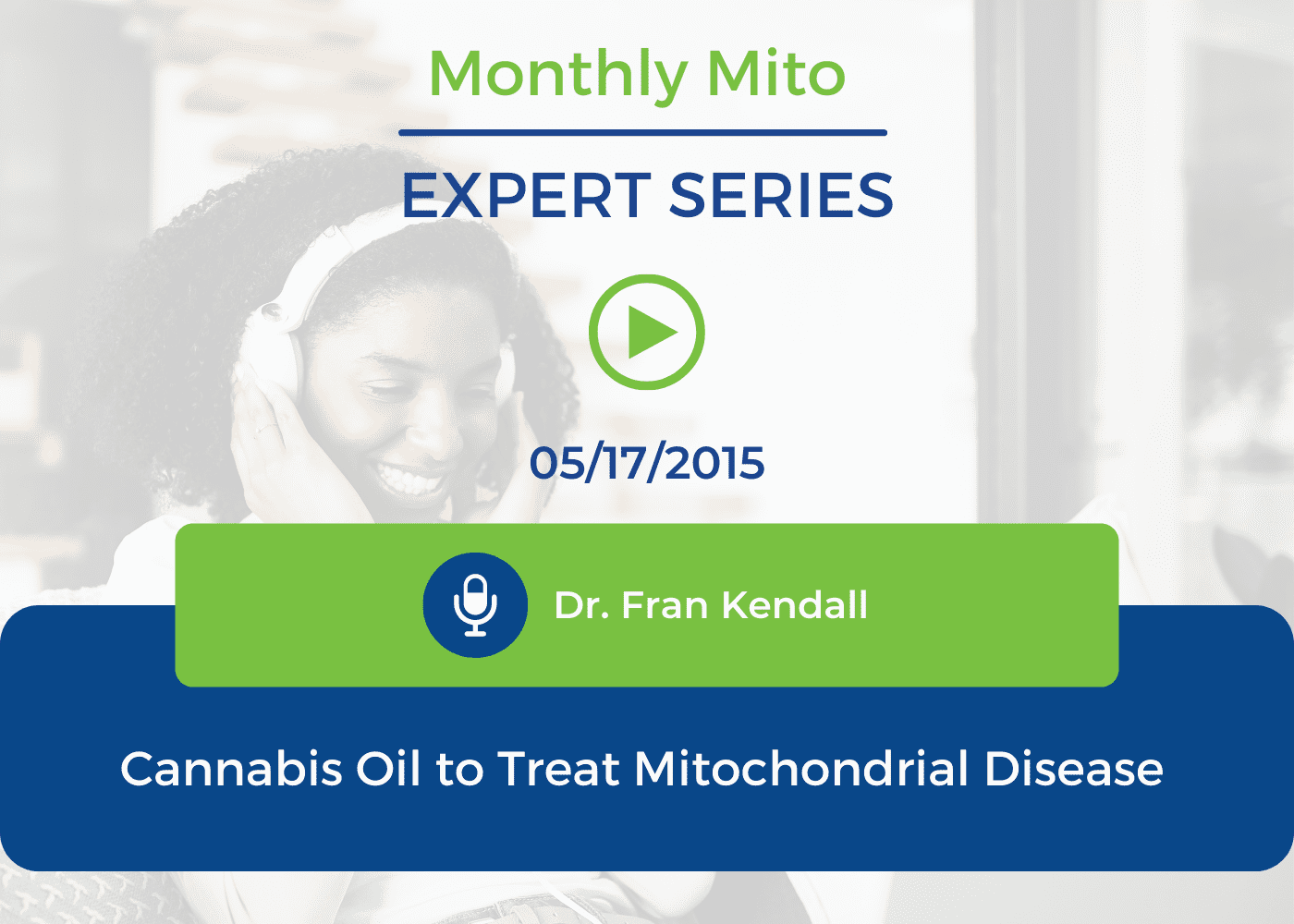 Monthly Mito

EXPERT SERIES

05/17/2015

Dr. Fran Kendall

Cannabis Oil to Treat Mitochondrial Disease